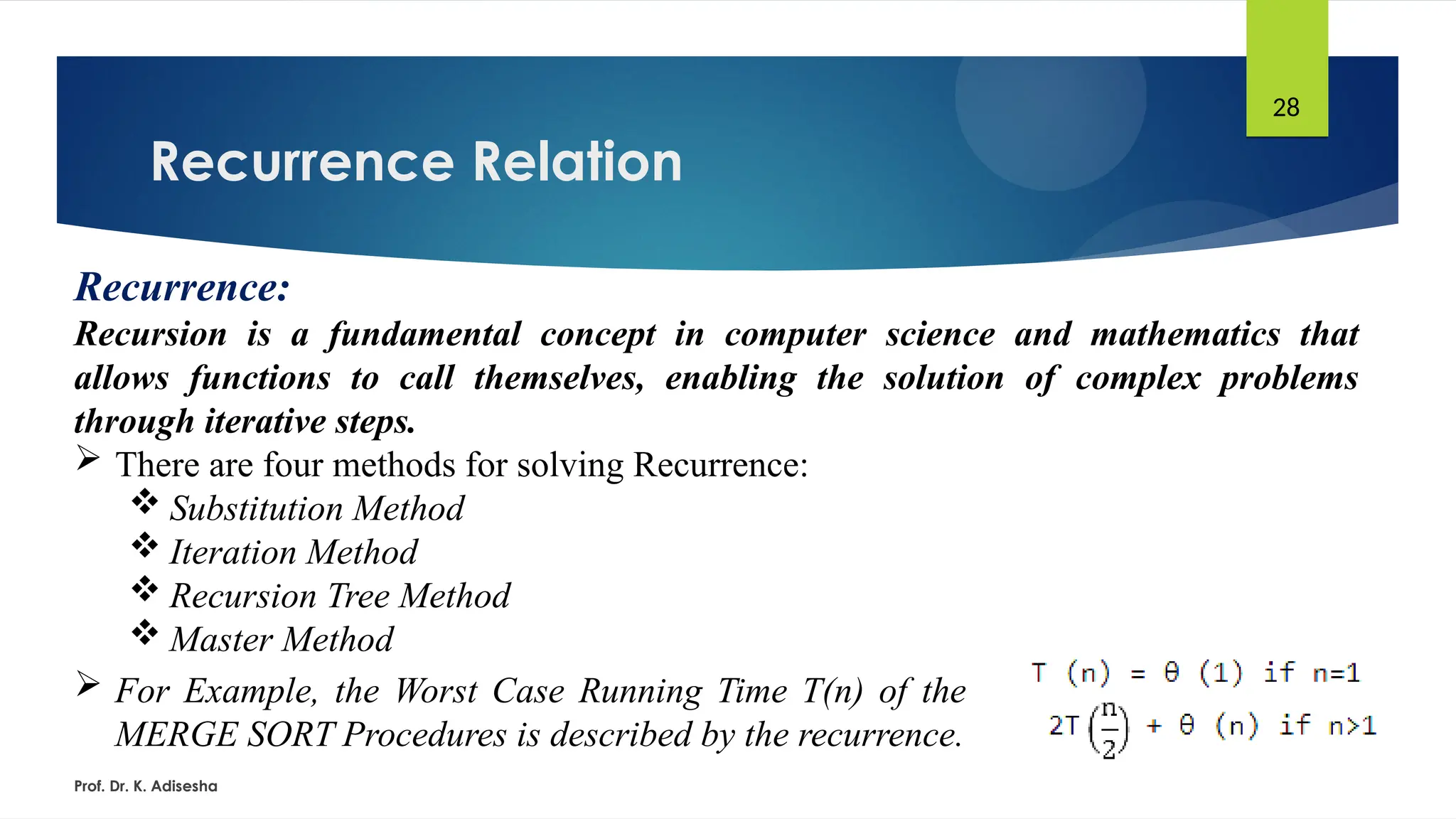 28

Recurrence Relation

Recurrence:

Recursion is a fundamental concept in computer science and mathematics that allows functions to call themselves, enabling the solution of complex problems through iterative steps.

➢ There are four methods for solving Recurrence:

❖ Substitution Method

❖ Iteration Method

❖ Recursion Tree Method

❖ Master Method

➢ For Example, the Worst Case Running Time T(n) of the MERGE SORT Procedures is described by the recurrence.

$T(n) = \theta(1)$ if $n=1$

$2T\left(\frac{n}{2}\right) + \theta(n)$ if $n>1$

Prof. Dr. K. Adisesha